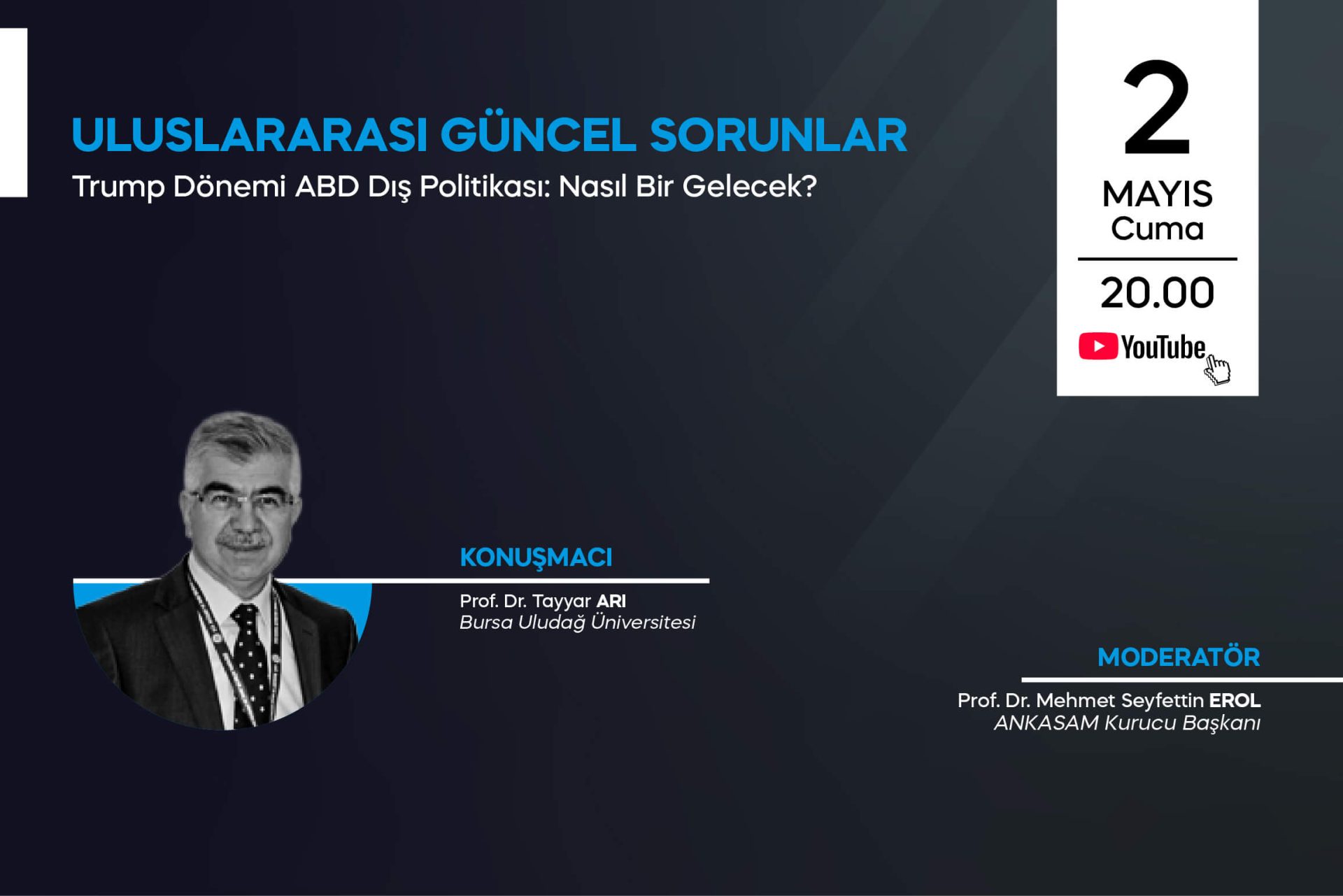 ULUSLARARASI GÜNCEL SORUNLAR
Trump Dönemi ABD Dış Politikası: Nasıl Bir Gelecek?

2
MAYIS
Cuma
20.00
YouTube

KONUŞMACI
Prof. Dr. Tayyar ARI
Bursa Uludağ Üniversitesi

MODERATÖR
Prof. Dr. Mehmet Seyfettin EROL
ANKASAM Kurucu Başkanı